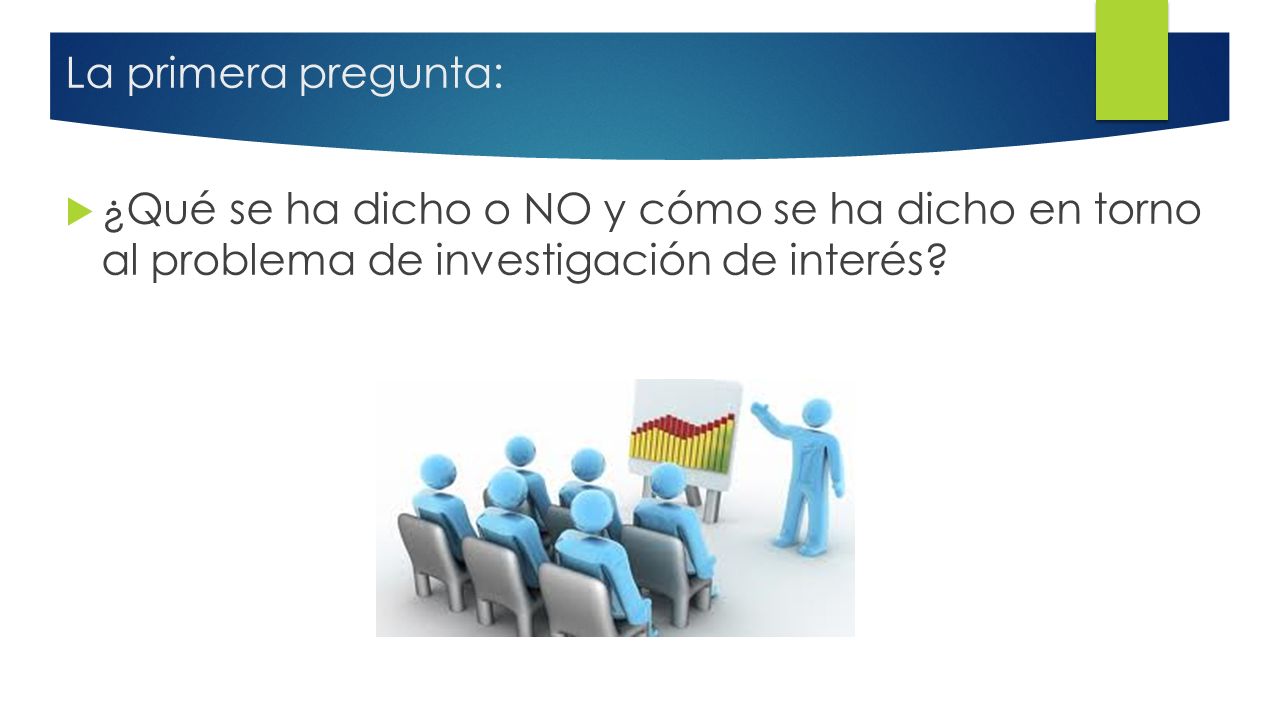 La primera pregunta:

¿Qué se ha dicho o NO y cómo se ha dicho en torno al problema de investigación de interés?